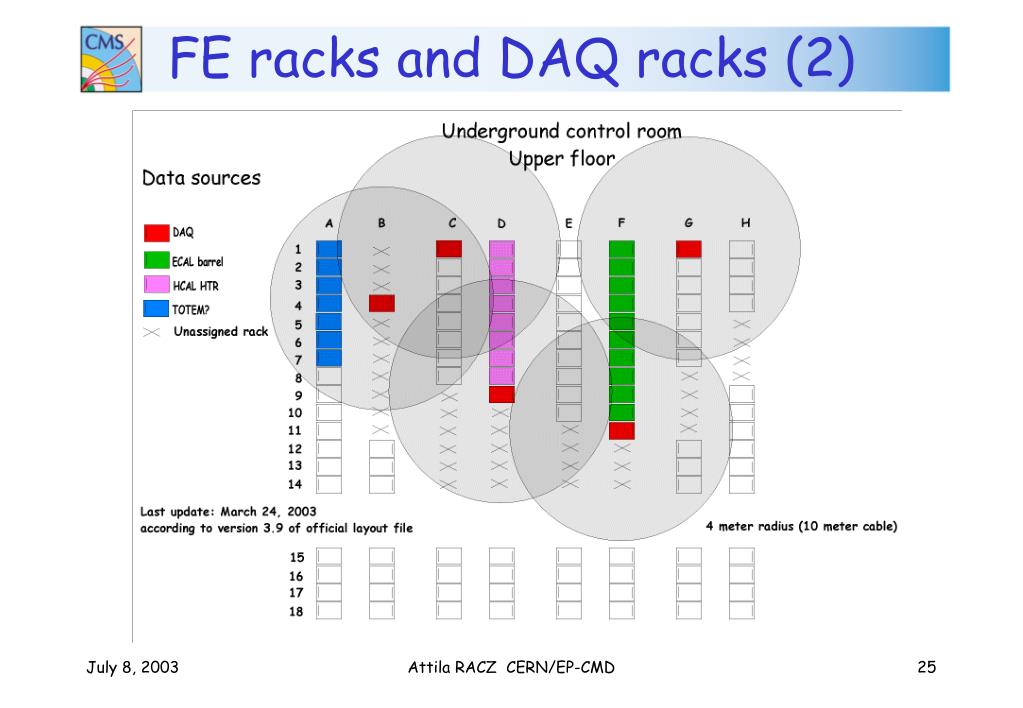 CMS

FE racks and DAQ racks (2)

Underground control room
Upper floor

Data sources

DAQ
ECAL barrel
HCAL HTR
TOTEM?
Unassigned rack

A B C D E F G H

1
2
3
4
5
6
7
8
9
10
11
12
13
14

Last update: March 24, 2003
according to version 3.9 of official layout file

4 meter radius (10 meter cable)

15
16
17
18

July 8, 2003

Attila RACZ CERN/EP-CMD

25